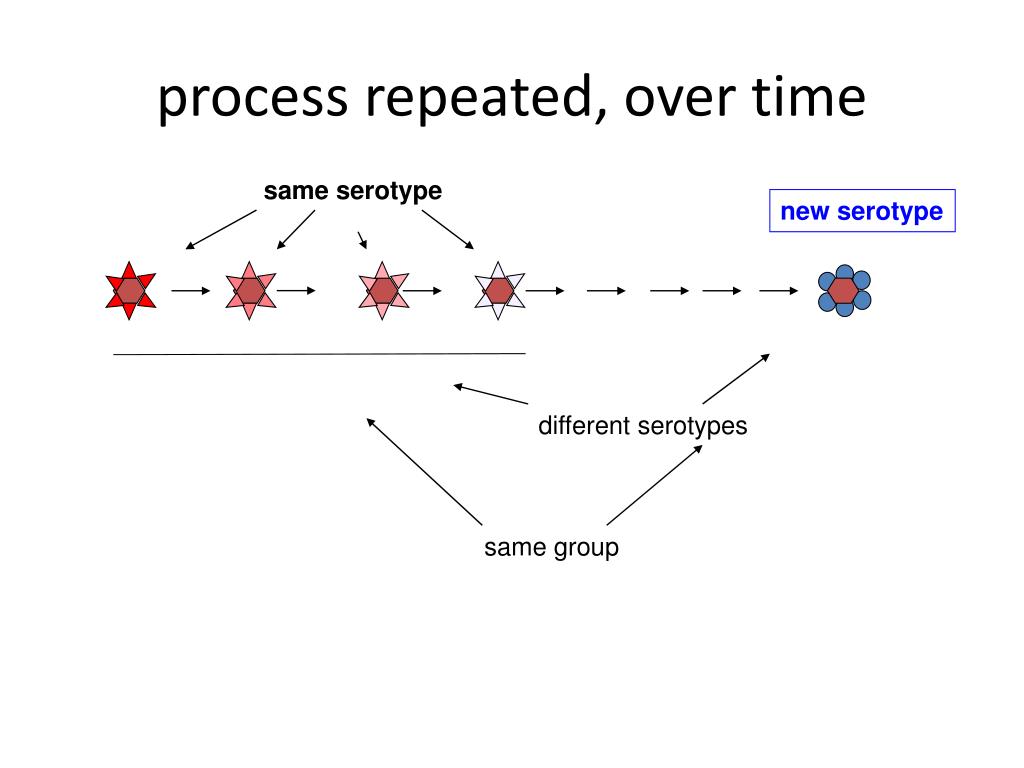 process repeated, over time

same serotype

new serotype

different serotypes

same group